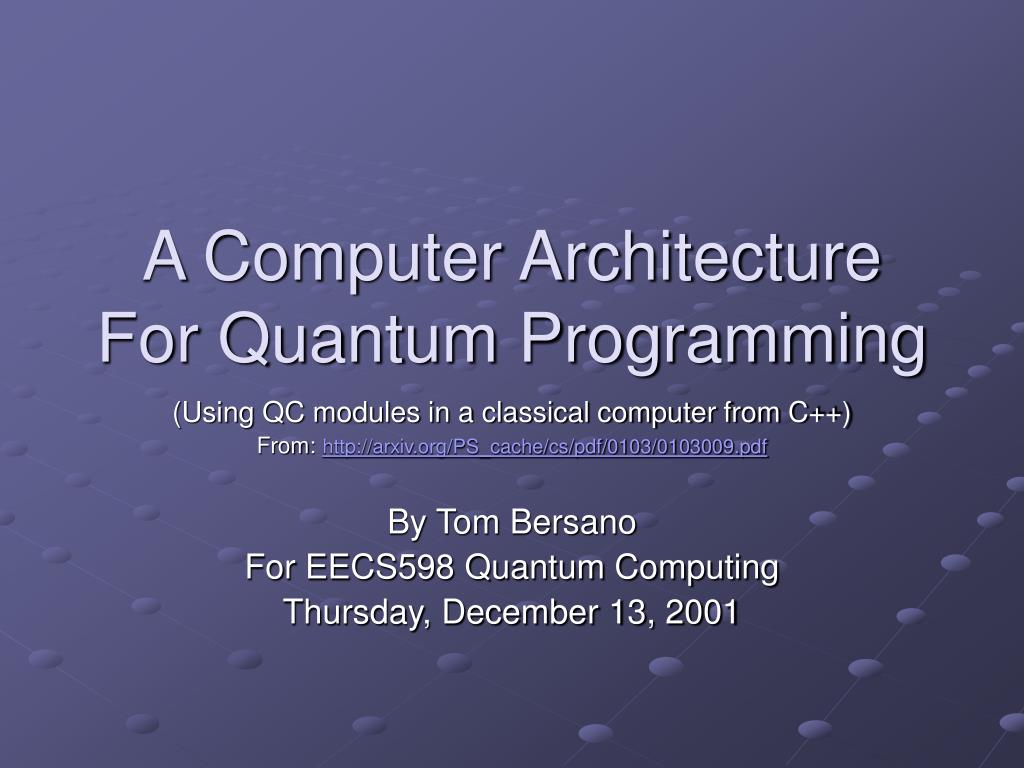 A Computer Architecture For Quantum Programming

(Using QC modules in a classical computer from C++)
From: http://arxiv.org/PS_cache/cs/pdf/0103/0103009.pdf

By Tom Bersano
For EECS598 Quantum Computing
Thursday, December 13, 2001